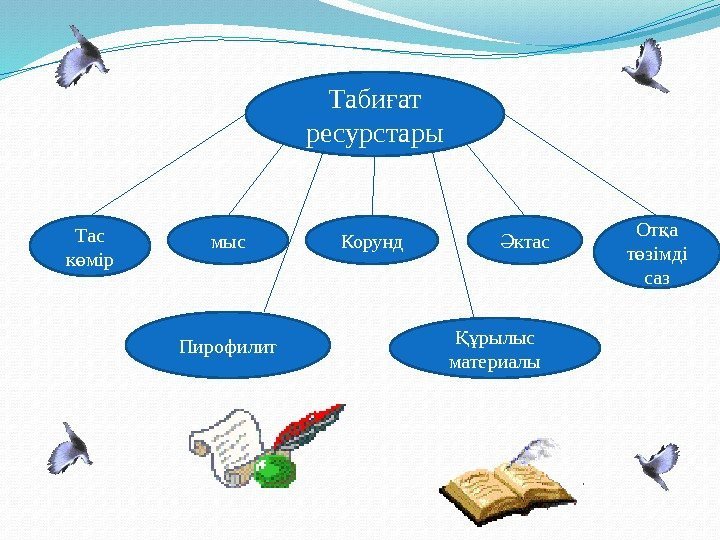 Табиғат ресурстары

Тас көмір

мыс

Корунд

Әктас

Отқа төзімді саз

Пирофилит

Құрылыс материалы